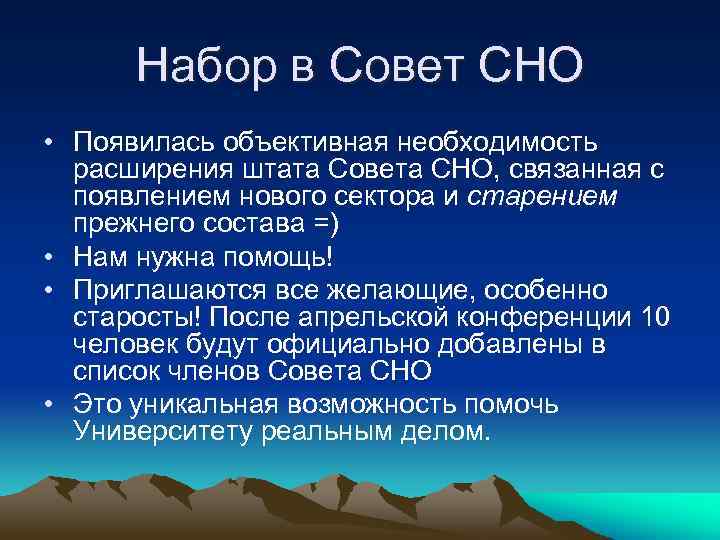 Набор в Совет СНО

• Появилась объективная необходимость расширения штата Совета СНО, связанная с появлением нового сектора и старением прежнего состава =)
• Нам нужна помощь!
• Приглашаются все желающие, особенно старосты! После апрельской конференции 10 человек будут официально добавлены в список членов Совета СНО
• Это уникальная возможность помочь Университету реальным делом.